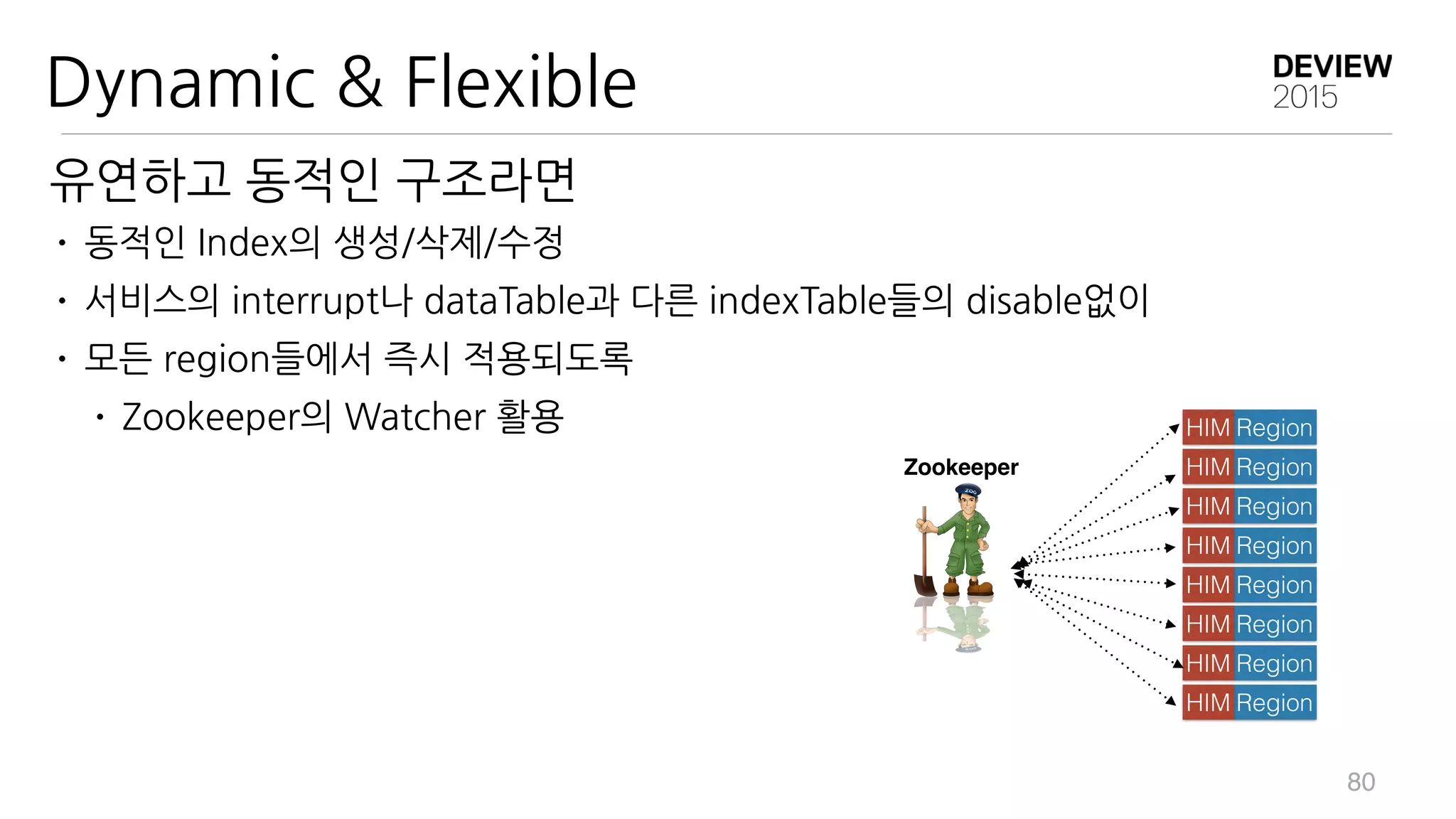 Dynamic & Flexible

DEVIEW 2015

유연하고 동적인 구조라면

• 동적인 Index의 생성/삭제/수정
• 서비스의 interrupt나 dataTable과 다른 indexTable들의 disable없이
• 모든 region들에서 즉시 적용되도록
 • Zookeeper의 Watcher 활용

Zookeeper

ZOO

HIM Region
HIM Region
HIM Region
HIM Region
HIM Region
HIM Region
HIM Region
HIM Region

80